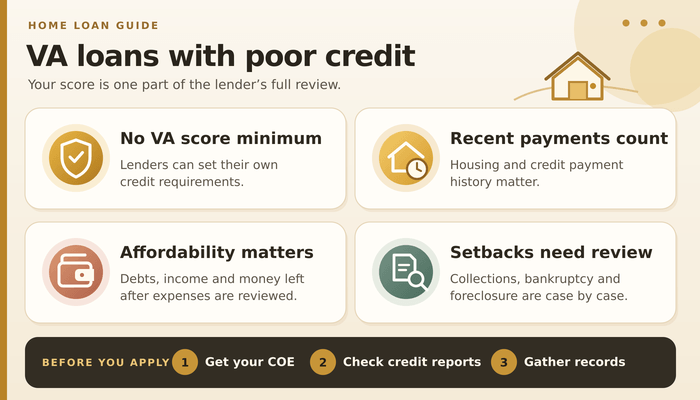 HOME LOAN GUIDE

VA loans with poor credit

Your score is one part of the lender's full review.

No VA score minimum

Lenders can set their own credit requirements.

Recent payments count

Housing and credit payment history matter.

Affordability matters

Debts, income and money left after expenses are reviewed.

Setbacks need review

Collections, bankruptcy and foreclosure are case by case.

BEFORE YOU APPLY 1 Get your COE 2 Check credit reports 3 Gather records